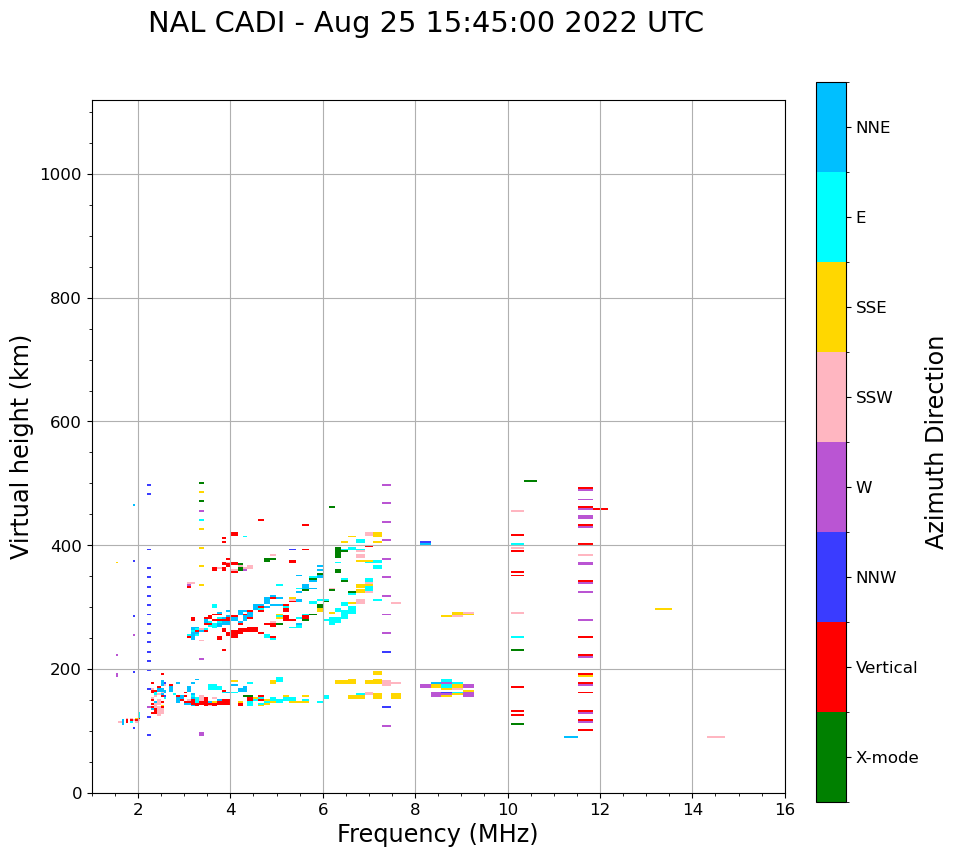 NAL CADI - Aug 25 15:45:00 2022 UTC

Virtual height (km)

1000
800
600
400
200
0

2
4
6
8
10
12
14
16

Frequency (MHz)

NNE
E
SSE
SSW
W
NNW
Vertical
X-mode

Azimuth Direction